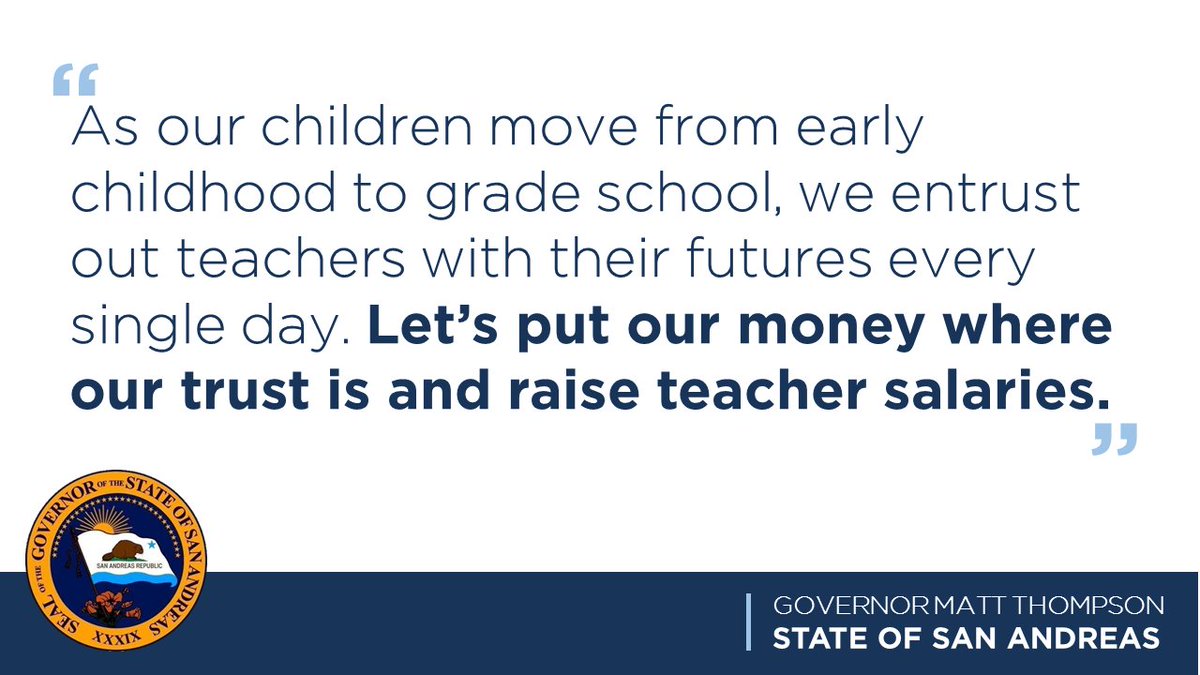 "As our children move from early childhood to grade school, we entrust out teachers with their futures every single day. Let's put our money where our trust is and raise teacher salaries."

SEAL OF THE GOVERNOR OF THE STATE OF SAN ANDREAS
SAN ANDREAS REPUBLIC
XXXIX

GOVERNOR MATT THOMPSON
STATE OF SAN ANDREAS